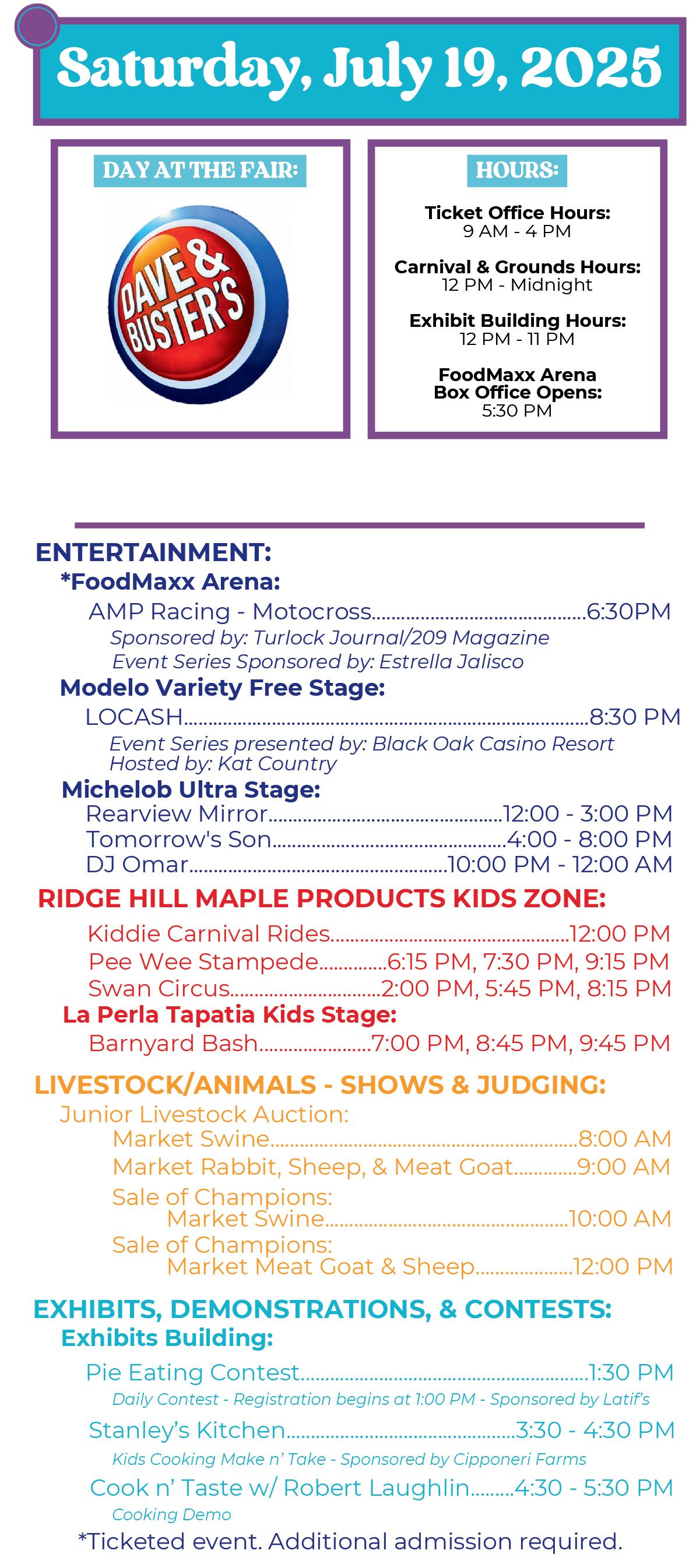 Saturday, July 19, 2025

DAY AT THE FAIR:

DAVE & BUSTER'S

HOURS:

Ticket Office Hours:
9 AM - 4 PM

Carnival & Grounds Hours:
12 PM - Midnight

Exhibit Building Hours:
12 PM - 11 PM

FoodMaxx Arena Box Office Opens:
5:30 PM

ENTERTAINMENT:
*FoodMaxx Arena:
AMP Racing - Motocross..........6:30PM
Sponsored by: Turlock Journal/209 Magazine
Event Series Sponsored by: Estrella Jalisco
Modelo Variety Free Stage:
LOCASH..........8:30 PM
Event Series presented by: Black Oak Casino Resort
Hosted by: Kat Country
Michelob Ultra Stage:
Rearview Mirror..........12:00 - 3:00 PM
Tomorrow's Son..........4:00 - 8:00 PM
DJ Omar..........10:00 PM - 12:00 AM

RIDGE HILL MAPLE PRODUCTS KIDS ZONE:
Kiddie Carnival Rides..........12:00 PM
Pee Wee Stampede..........6:15 PM, 7:30 PM, 9:15 PM
Swan Circus..........2:00 PM, 5:45 PM, 8:15 PM
La Perla Tapatia Kids Stage:
Barnyard Bash..........7:00 PM, 8:45 PM, 9:45 PM

LIVESTOCK/ANIMALS - SHOWS & JUDGING:
Junior Livestock Auction:
Market Swine..........8:00 AM
Market Rabbit, Sheep, & Meat Goat..........9:00 AM
Sale of Champions:
Market Swine..........10:00 AM
Sale of Champions:
Market Meat Goat & Sheep..........12:00 PM

EXHIBITS, DEMONSTRATIONS, & CONTESTS:
Exhibits Building:
Pie Eating Contest..........1:30 PM
Daily Contest - Registration begins at 1:00 PM - Sponsored by Latif's
Stanley's Kitchen..........3:30 - 4:30 PM
Kids Cooking Make n' Take - Sponsored by Cipponeri Farms
Cook n' Taste w/ Robert Laughlin..........4:30 - 5:30 PM
Cooking Demo
*Ticketed event. Additional admission required.